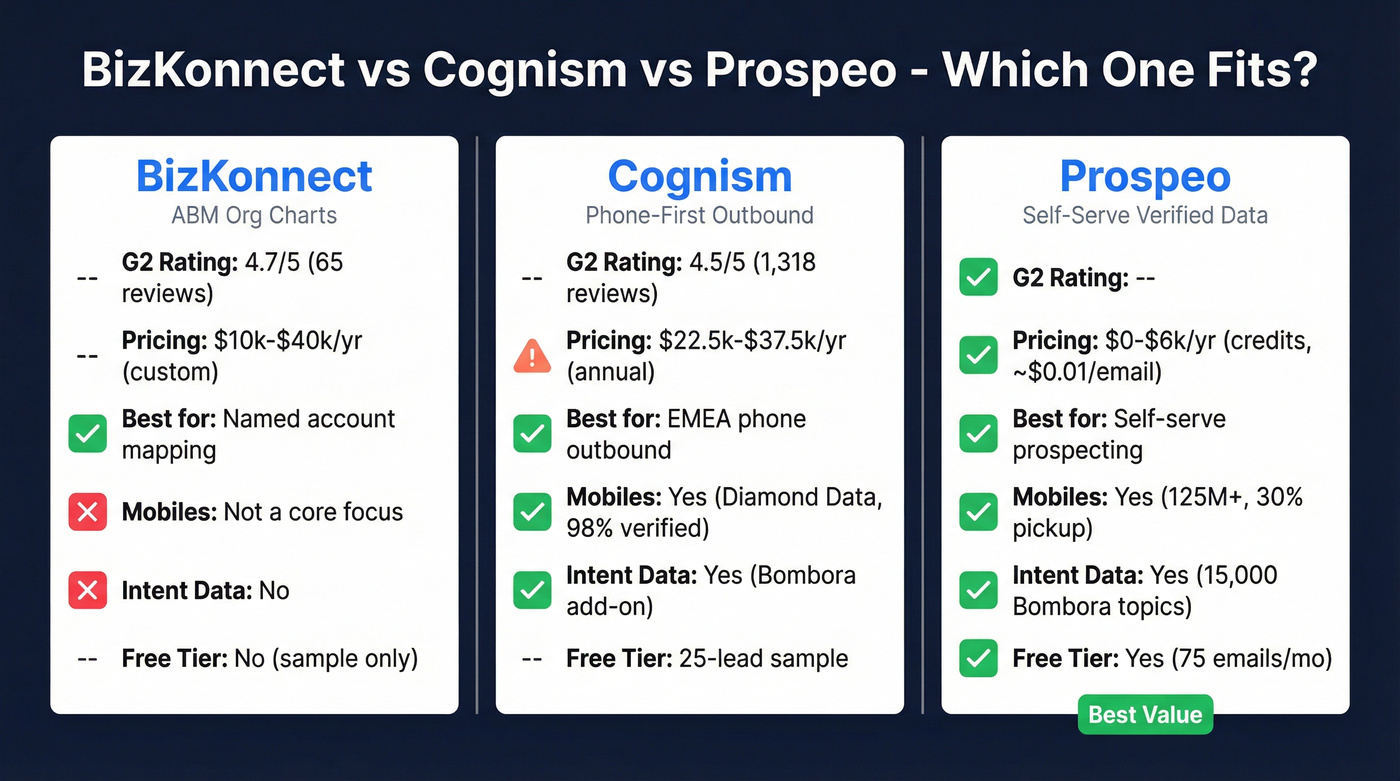 BizKonnect vs Cognism vs Prospeo - Which One Fits?

BizKonnect
ABM Org Charts

-- G2 Rating: 4.7/5 (65 reviews)

-- Pricing: $10k-$40k/yr (custom)

Best for: Named account mapping

Mobiles: Not a core focus

Intent Data: No

-- Free Tier: No (sample only)

Cognism
Phone-First Outbound

-- G2 Rating: 4.5/5 (1,318 reviews)

Pricing: $22.5k-$37.5k/yr (annual)

Best for: EMEA phone outbound

Mobiles: Yes (Diamond Data, 98% verified)

Intent Data: Yes (Bombora add-on)

-- Free Tier: 25-lead sample

Prospeo
Self-Serve Verified Data

G2 Rating: --

Pricing: $0-$6k/yr (credits, ~$0.01/email)

Best for: Self-serve prospecting

Mobiles: Yes (125M+, 30% pickup)

Intent Data: Yes (15,000 Bombora topics)

Free Tier: Yes (75 emails/mo)

Best Value